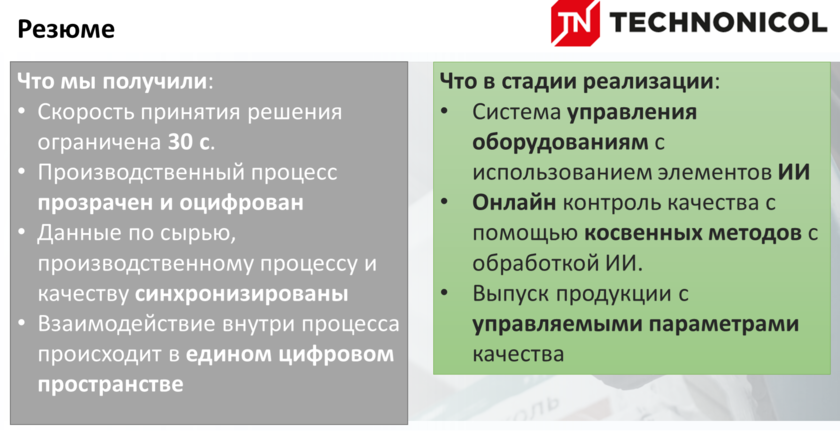 Резюме

TN TECHNONICOL

Что мы получили:
• Скорость принятия решения ограничена 30 с.
• Производственный процесс прозрачен и оцифрован
• Данные по сырью, производственному процессу и качеству синхронизированы
• Взаимодействие внутри процесса происходит в едином цифровом пространстве

Что в стадии реализации:
• Система управления оборудованиям с использованием элементов ИИ
• Онлайн контроль качества с помощью косвенных методов с обработкой ИИ.
• Выпуск продукции с управляемыми параметрами качества